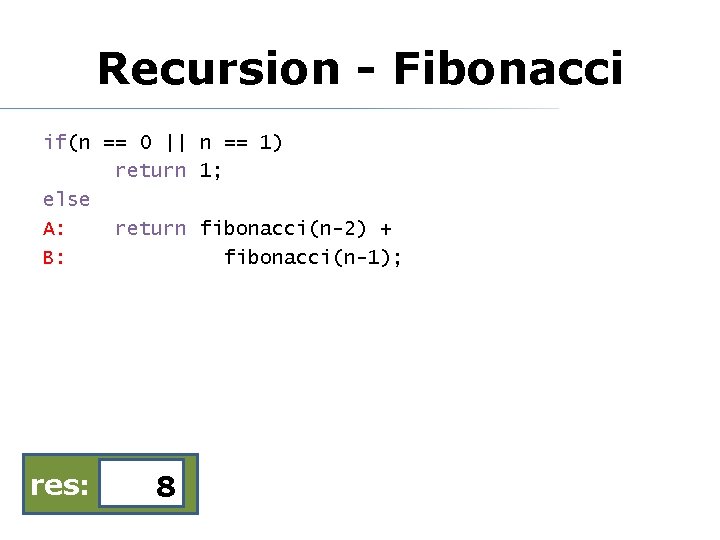 Recursion - Fibonacci

if(n == 0 || n == 1)
    return 1;
else
A:  return fibonacci(n-2) +
B:         fibonacci(n-1);

res: 8